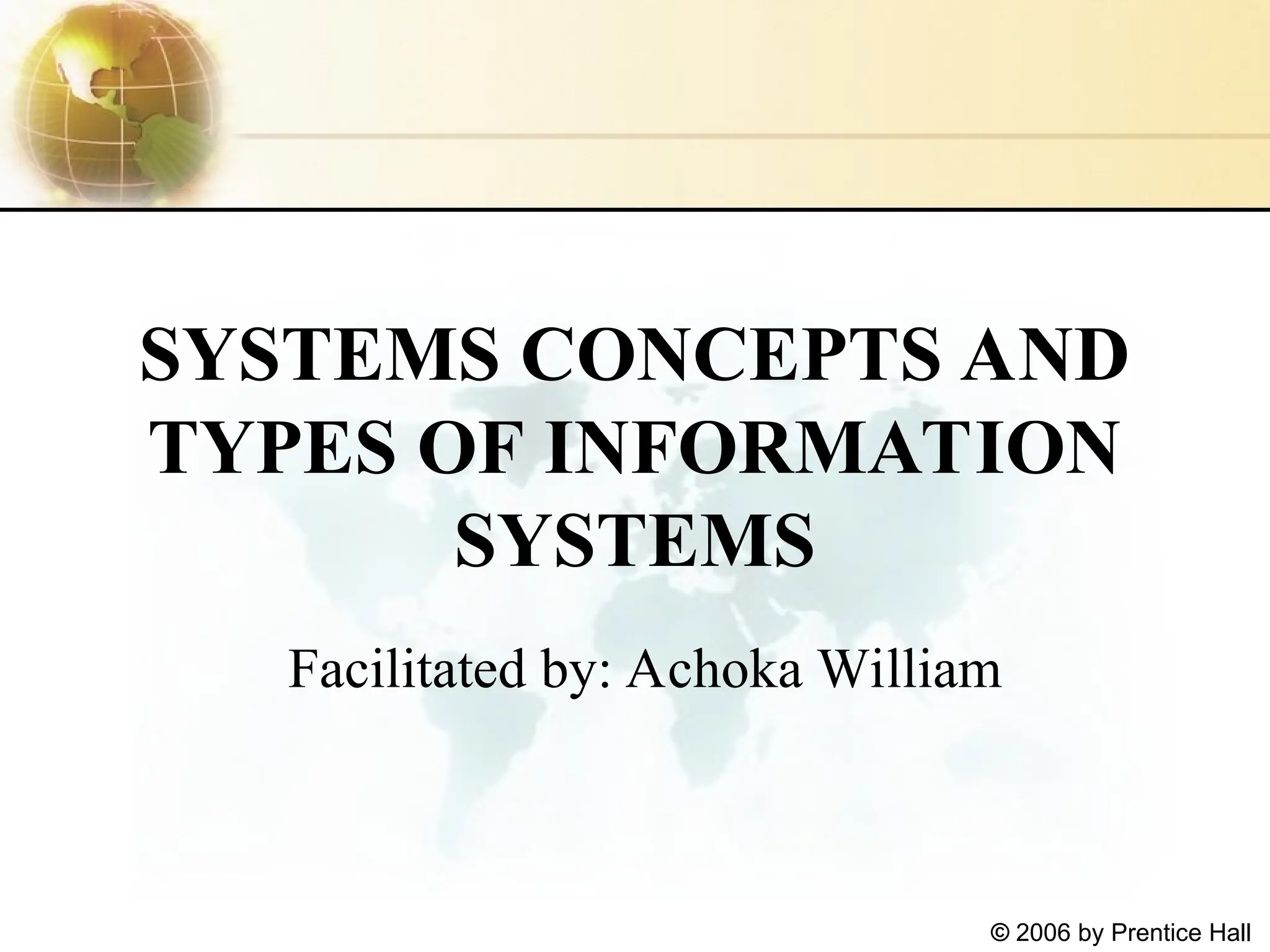 SYSTEMS CONCEPTS AND TYPES OF INFORMATION SYSTEMS

Facilitated by: Achoka William

© 2006 by Prentice Hall